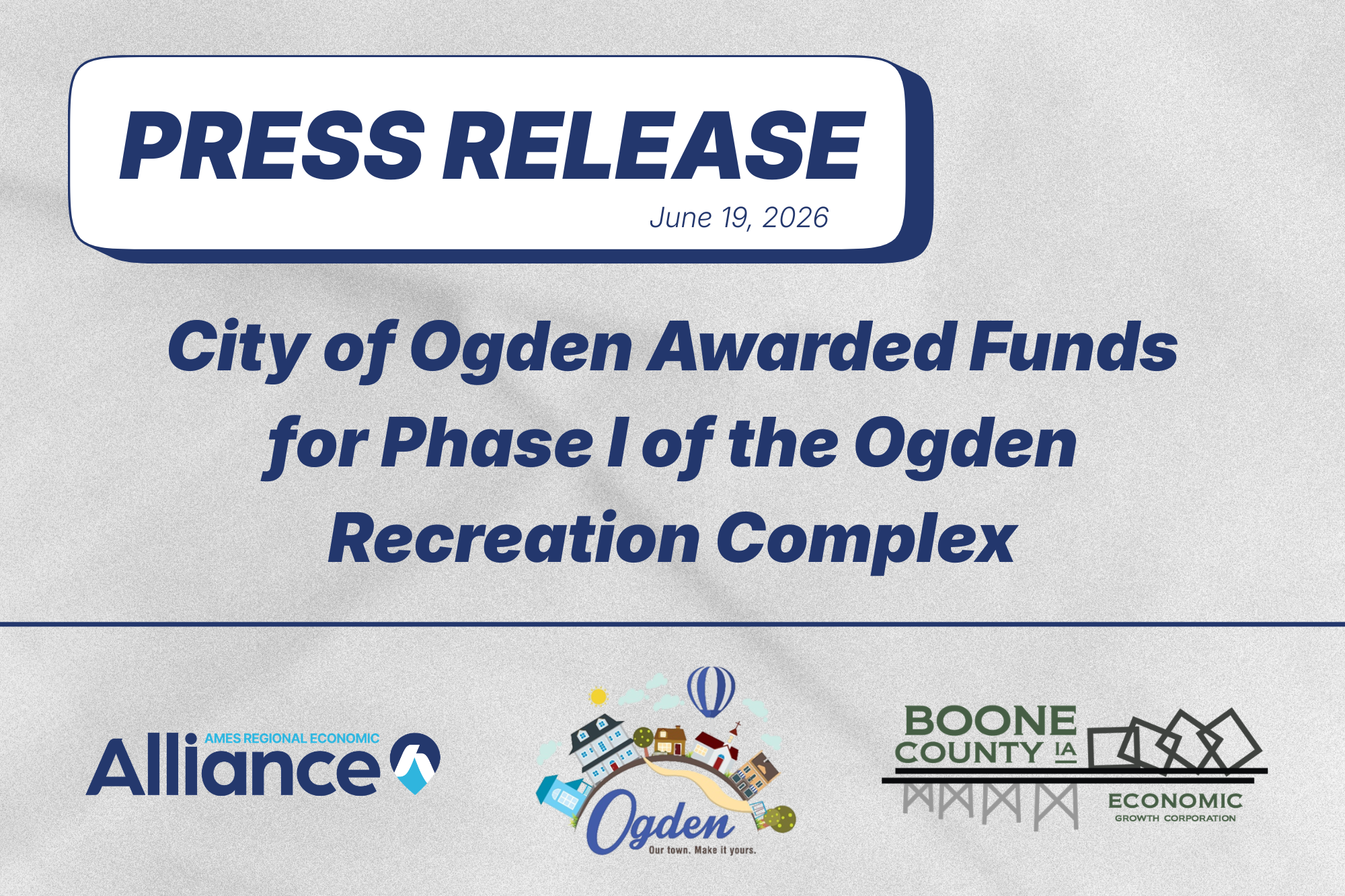 PRESS RELEASE

June 19, 2026

City of Ogden Awarded Funds for Phase I of the Ogden Recreation Complex

AMES REGIONAL ECONOMIC
Alliance

Ogden
Our town. Make it yours.

BOONE
COUNTY IA
ECONOMIC
GROWTH CORPORATION